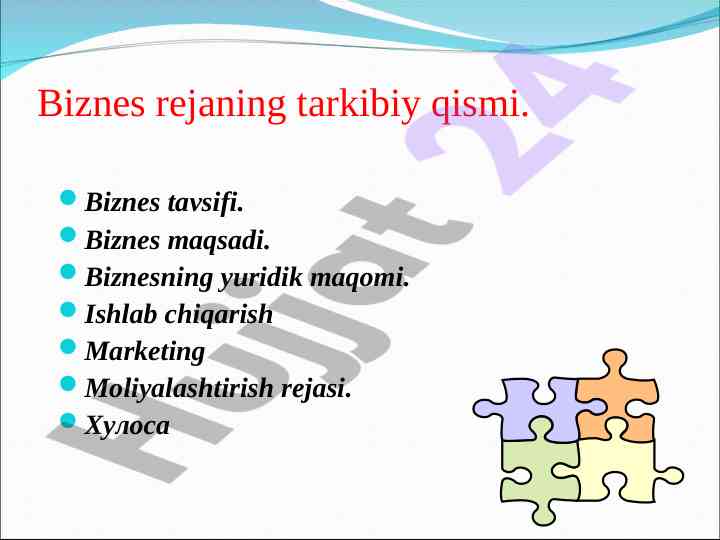 Biznes rejaning tarkibiy qismi.

- Biznes tavsifi.
- Biznes maqsadi.
- Biznesning yuridik maqomi.
- Ishlab chiqarish
- Marketing
- Moliyalashtirish rejasi.
- Хулоса

Hujjat 24